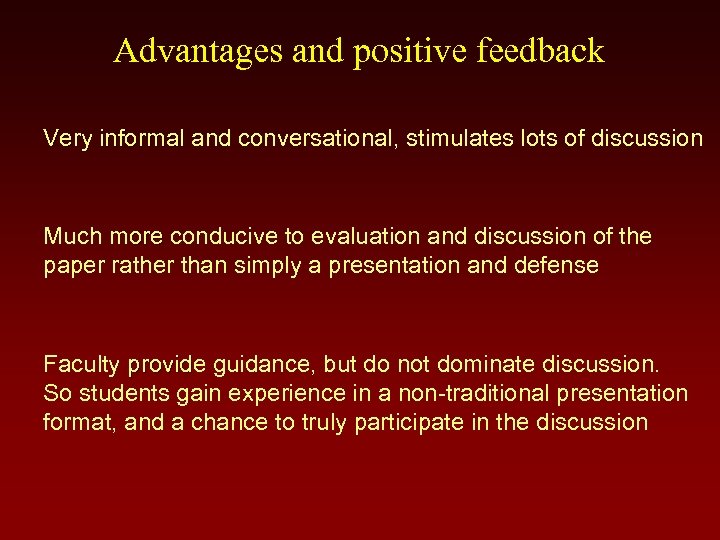 Advantages and positive feedback

Very informal and conversational, stimulates lots of discussion

Much more conducive to evaluation and discussion of the paper rather than simply a presentation and defense

Faculty provide guidance, but do not dominate discussion. So students gain experience in a non-traditional presentation format, and a chance to truly participate in the discussion